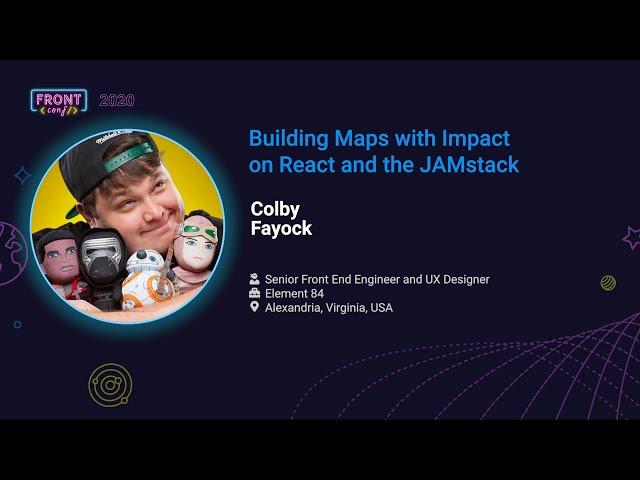 FRONT <conf/> 2020

Building Maps with Impact on React and the JAMstack

Colby Fayock

Senior Front End Engineer and UX Designer
Element 84
Alexandria, Virginia, USA